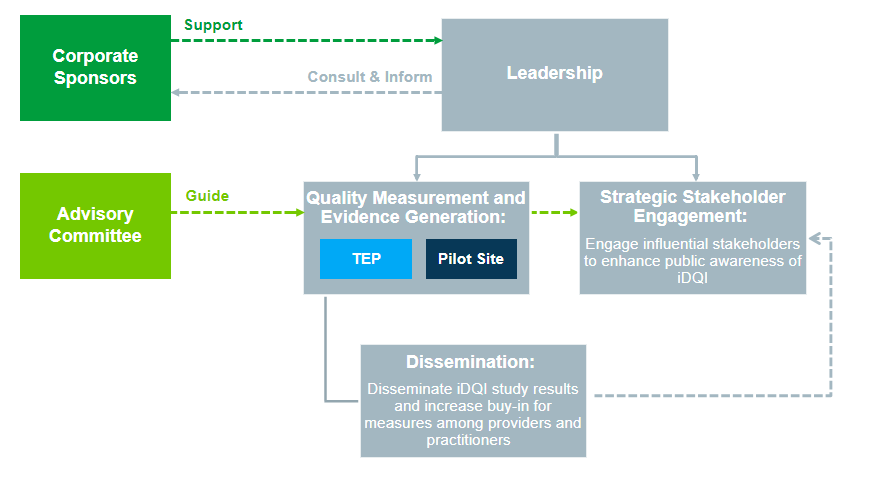 Corporate Sponsors

Support

Consult & Inform

Leadership

Advisory Committee

Guide

Quality Measurement and Evidence Generation:

TEP

Pilot Site

Strategic Stakeholder Engagement:

Engage influential stakeholders to enhance public awareness of iDQI

Dissemination:

Disseminate iDQI study results and increase buy-in for measures among providers and practitioners